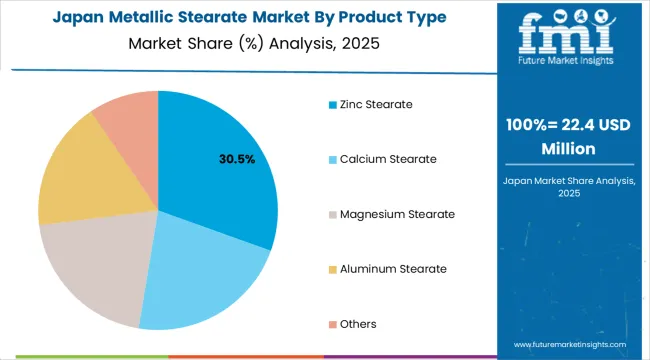 Japan Metallic Stearate Market By Product Type
Market Share (%) Analysis, 2025

30.5%

Zinc Stearate
Calcium Stearate
Magnesium Stearate
Aluminum Stearate
Others

fmi
Future Market Insights

100%= 22.4 USD Million

Japan Market Share Analysis, 2025

www.futuremarketinsights.com